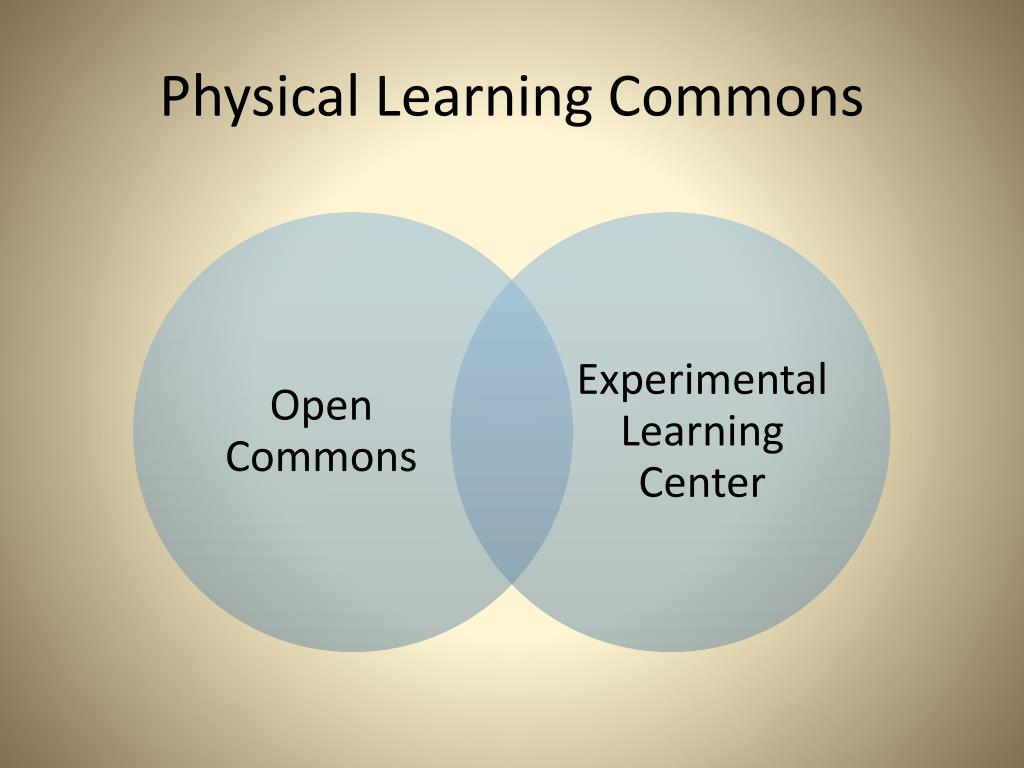 Physical Learning Commons

Open Commons

Experimental Learning Center